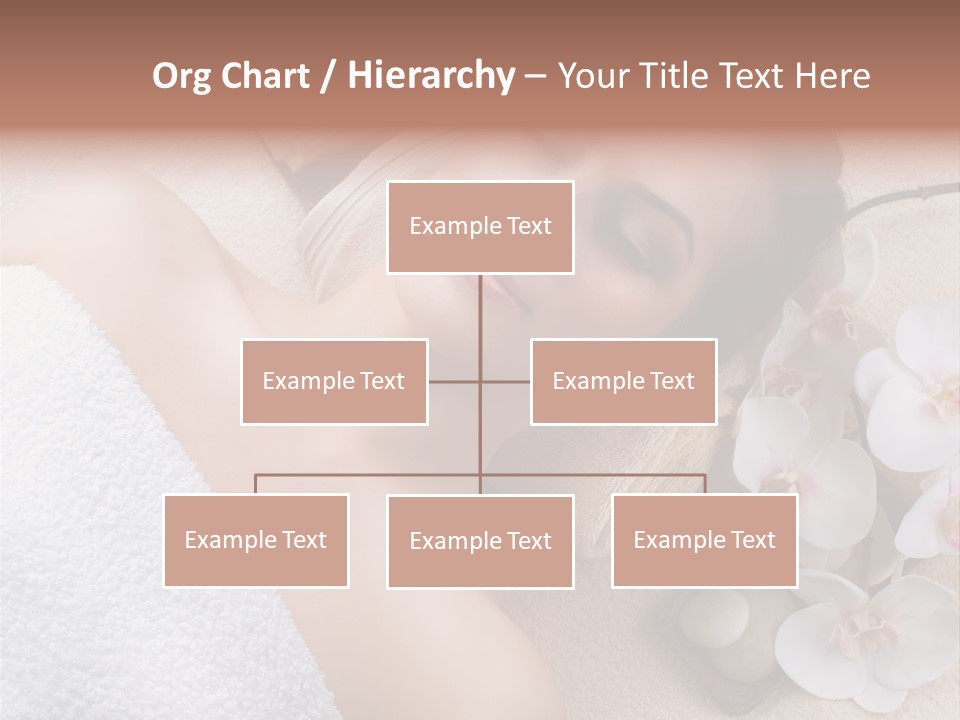 Org Chart / Hierarchy – Your Title Text Here

Example Text

Example Text

Example Text

Example Text

Example Text

Example Text